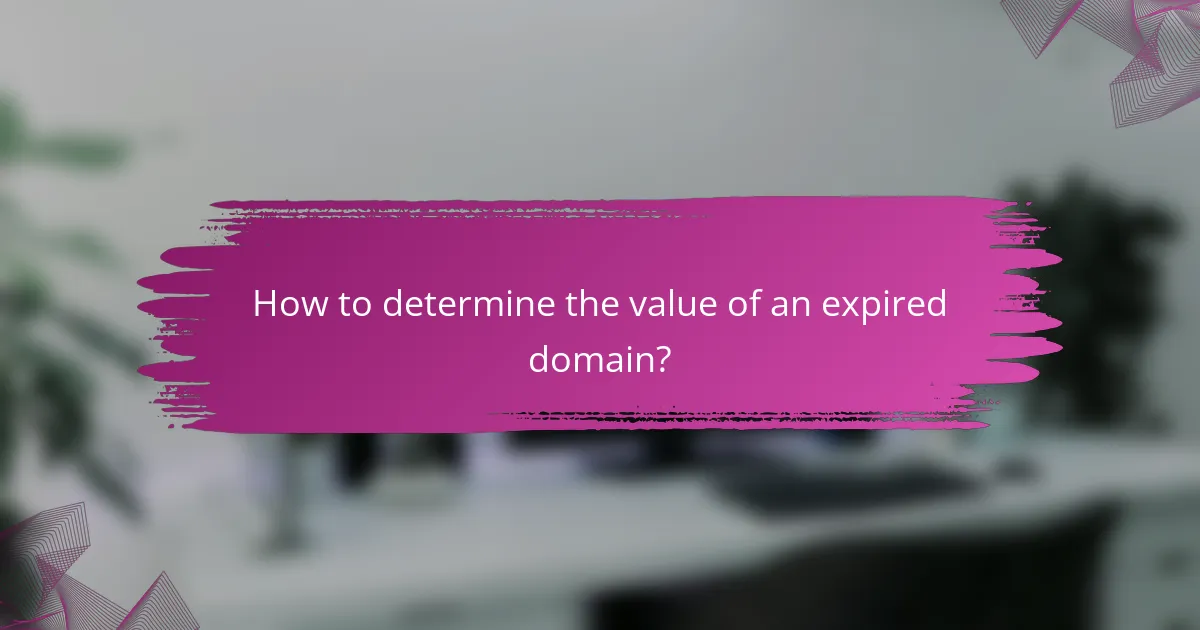 How to determine the value of an expired domain?